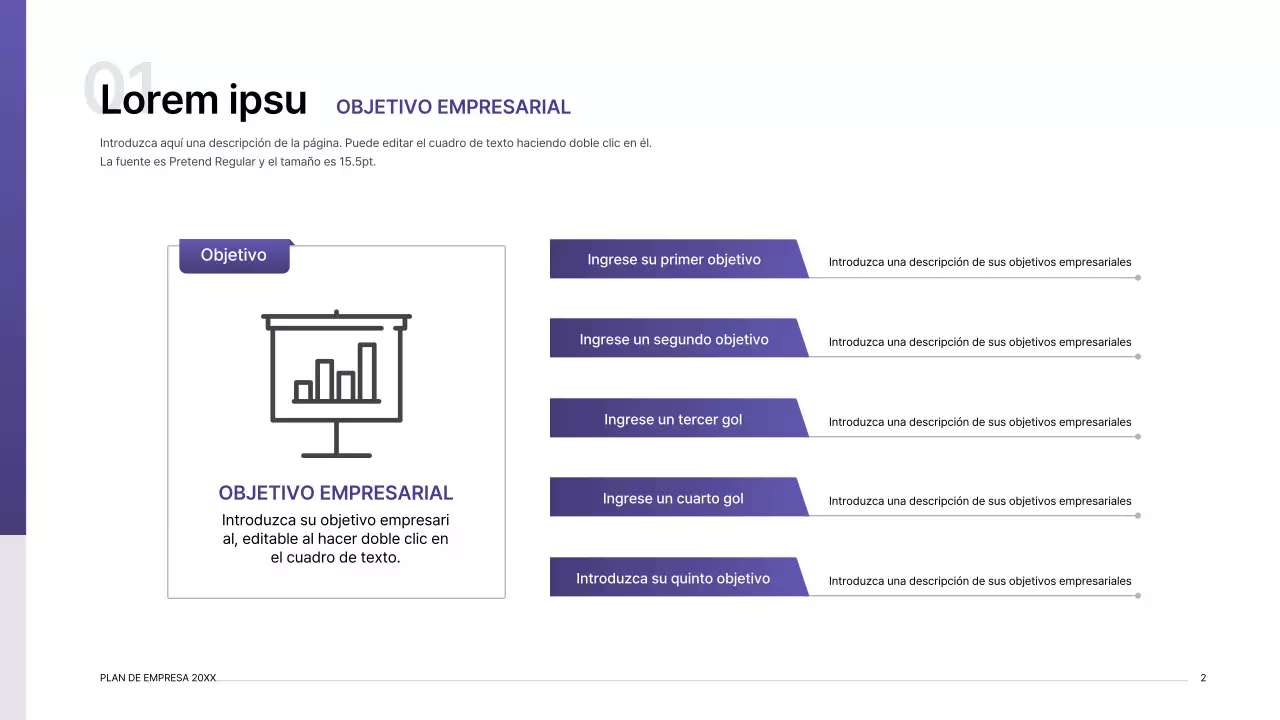 01

Lorem ipsu OBJETIVO EMPRESARIAL

Introduzca aquí una descripción de la página. Puede editar el cuadro de texto haciendo doble clic en él. La fuente es Pretend Regular y el tamaño es 15.5pt.

Objetivo

OBJETIVO EMPRESARIAL

Introduzca su objetivo empresari al, editable al hacer doble clic en el cuadro de texto.

Ingrese su primer objetivo
Introduzca una descripción de sus objetivos empresariales

Ingrese un segundo objetivo
Introduzca una descripción de sus objetivos empresariales

Ingrese un tercer gol
Introduzca una descripción de sus objetivos empresariales

Ingrese un cuarto gol
Introduzca una descripción de sus objetivos empresariales

Introduzca su quinto objetivo
Introduzca una descripción de sus objetivos empresariales

PLAN DE EMPRESA 20XX

2